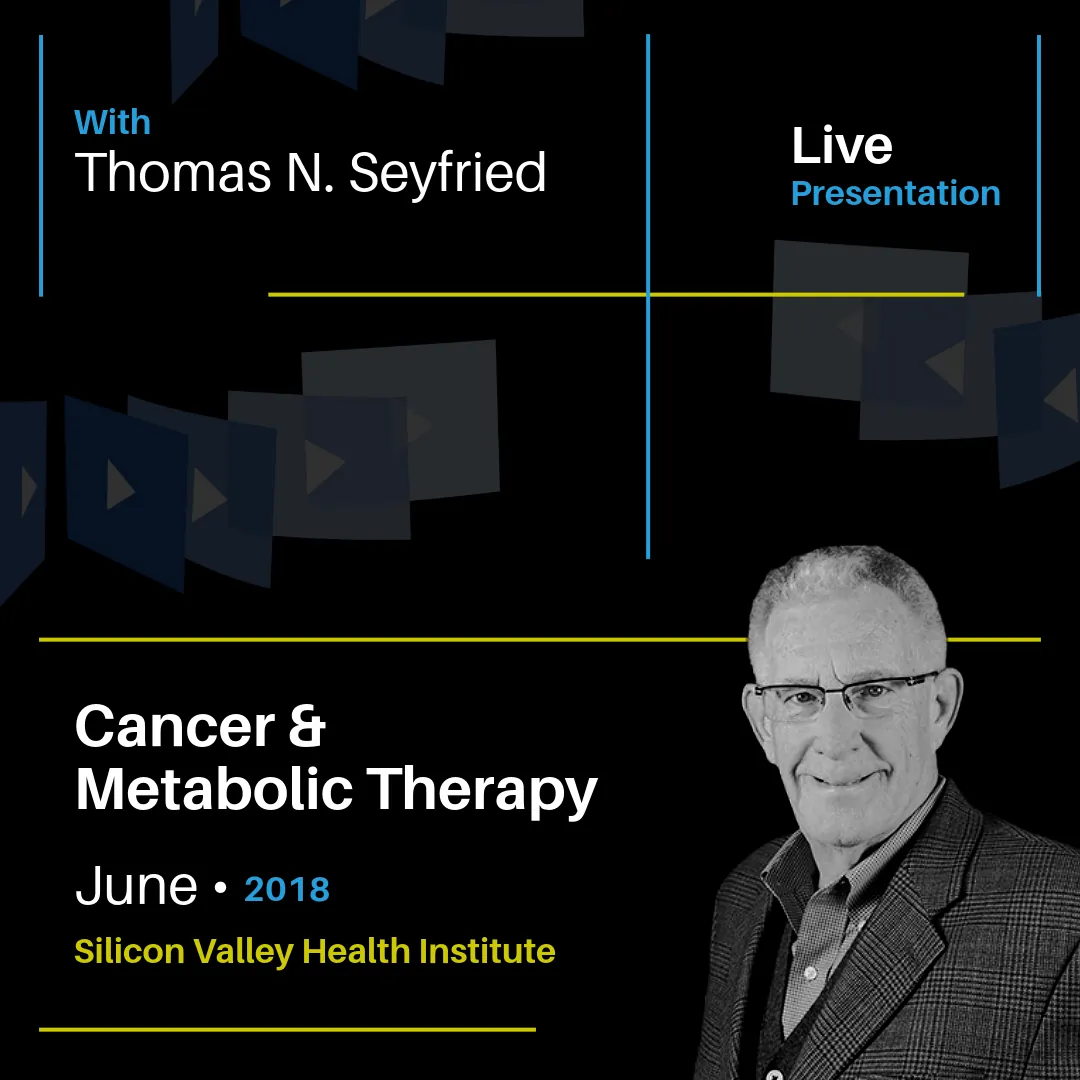 With
Thomas N. Seyfried

Live
Presentation

Cancer &
Metabolic Therapy

June • 2018

Silicon Valley Health Institute